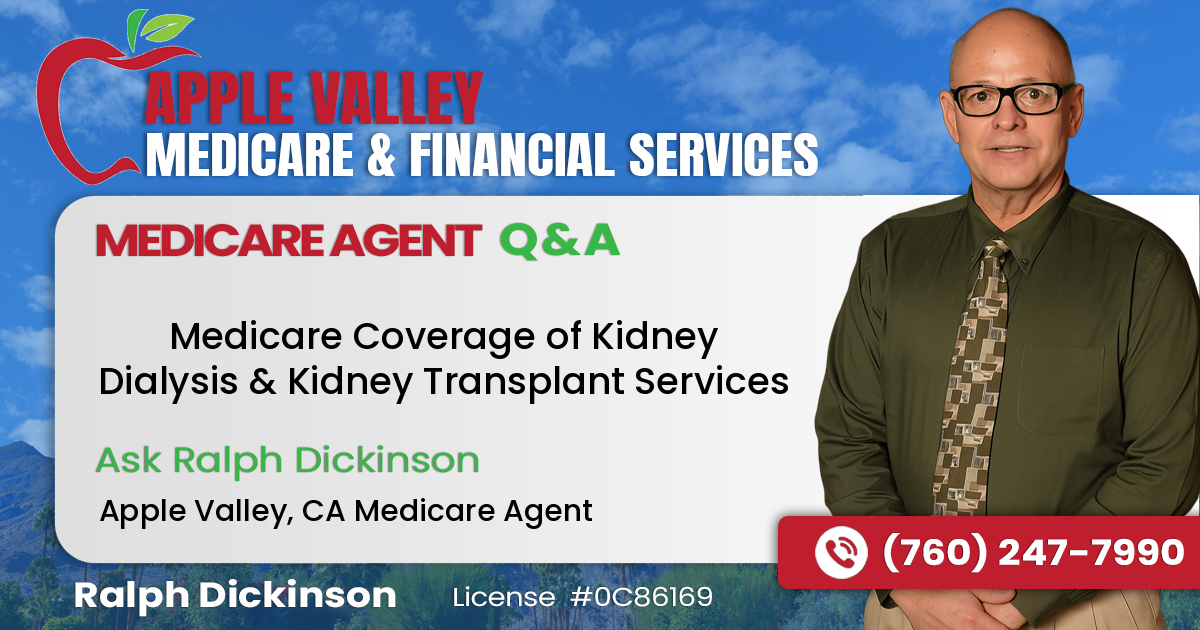 APPLE VALLEY
MEDICARE & FINANCIAL SERVICES

MEDICARE AGENT Q & A

Medicare Coverage of Kidney Dialysis & Kidney Transplant Services

Ask Ralph Dickinson

Apple Valley, CA Medicare Agent

(760) 247-7990

Ralph Dickinson License #0C86169